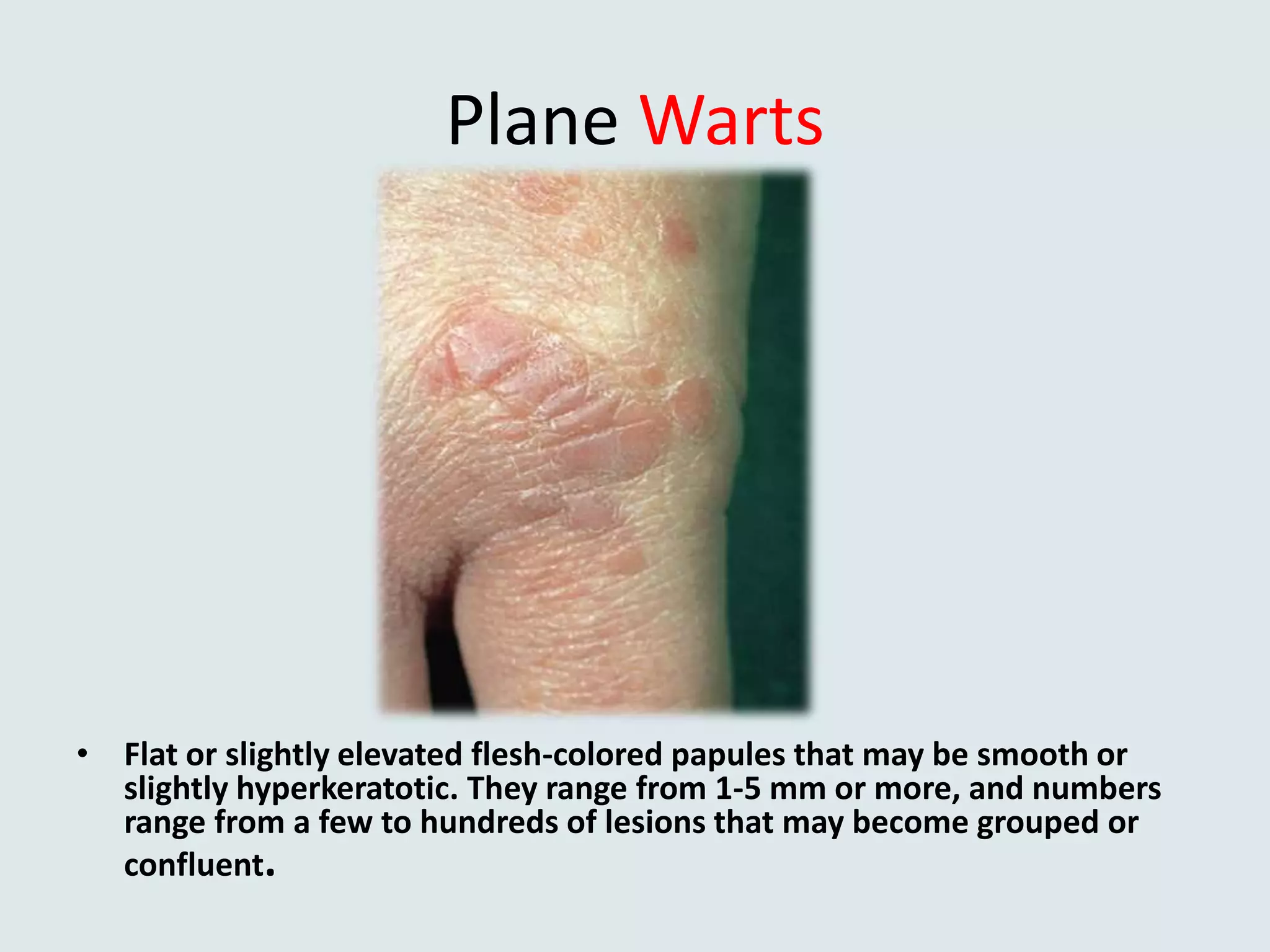 Plane Warts

• Flat or slightly elevated flesh-colored papules that may be smooth or slightly hyperkeratotic. They range from 1-5 mm or more, and numbers range from a few to hundreds of lesions that may become grouped or confluent.